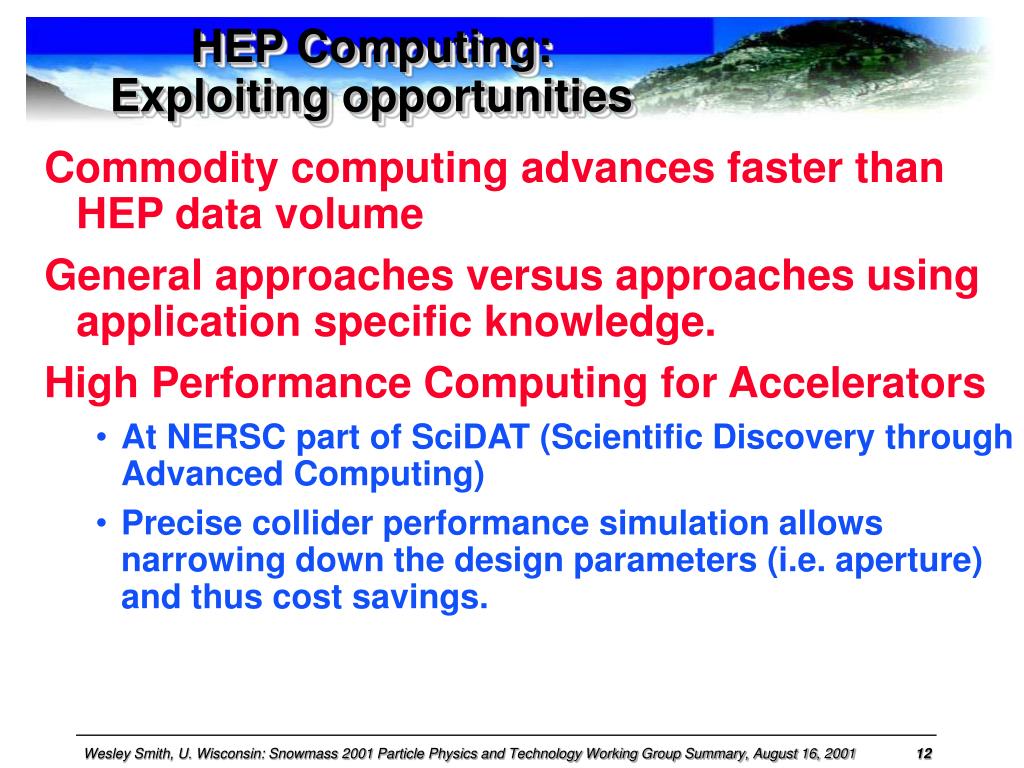 HEP Computing:
Exploiting opportunities

Commodity computing advances faster than HEP data volume

General approaches versus approaches using application specific knowledge.

High Performance Computing for Accelerators

• At NERSC part of SciDAT (Scientific Discovery through Advanced Computing)

• Precise collider performance simulation allows narrowing down the design parameters (i.e. aperture) and thus cost savings.

Wesley Smith, U. Wisconsin: Snowmass 2001 Particle Physics and Technology Working Group Summary, August 16, 2001 12